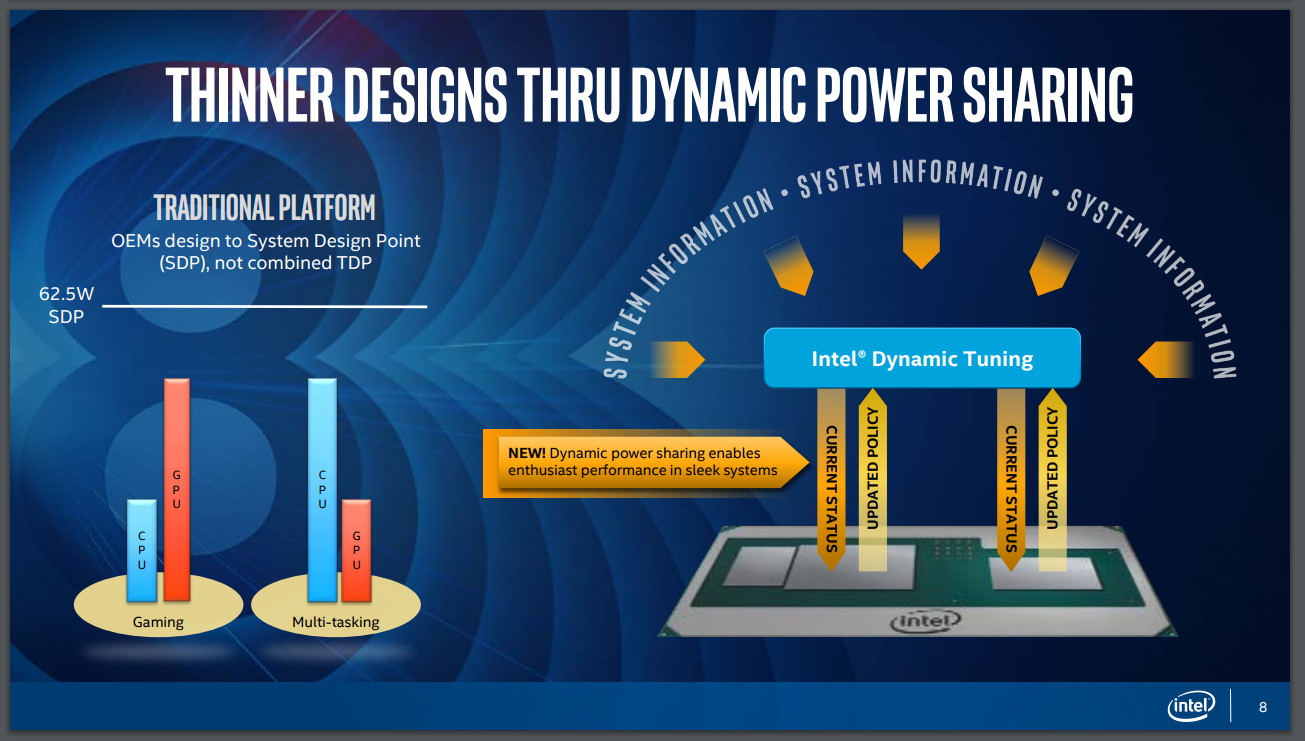 THINNER DESIGNS THRU DYNAMIC POWER SHARING

TRADITIONAL PLATFORM
OEMs design to System Design Point (SDP), not combined TDP

62.5W SDP

CPU
GPU
Gaming

CPU
GPU
Multi-tasking

SYSTEM INFORMATION • SYSTEM INFORMATION • SYSTEM INFORMATION

Intel® Dynamic Tuning

NEW! Dynamic power sharing enables enthusiast performance in sleek systems

CURRENT STATUS
UPDATED POLICY
CURRENT STATUS
UPDATED POLICY

intel

intel
8